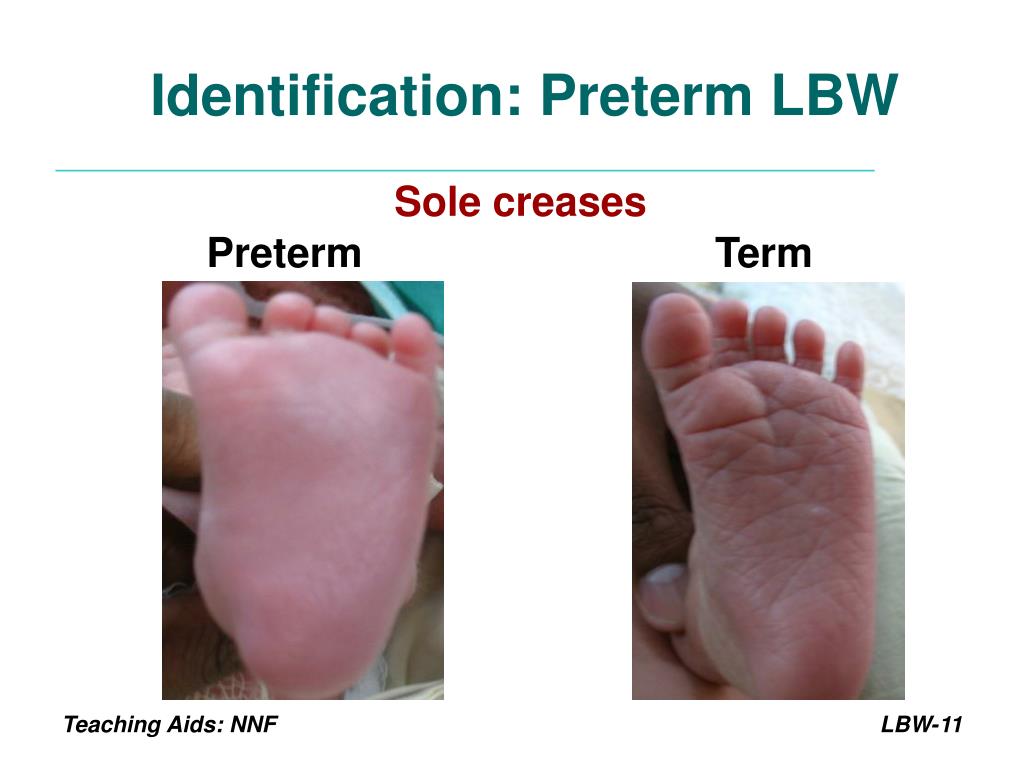 Identification: Preterm LBW

Sole creases

Preterm

Term

Teaching Aids: NNF

LBW-11